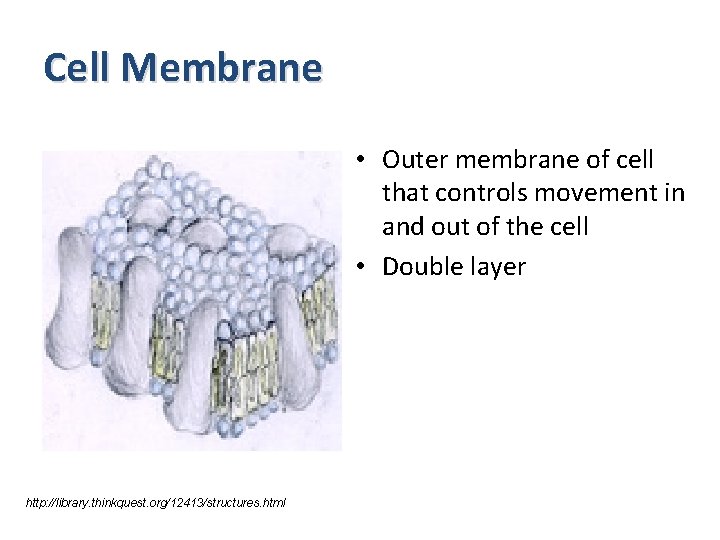 Cell Membrane

• Outer membrane of cell that controls movement in and out of the cell
• Double layer

http://library.thinkquest.org/12413/structures.html